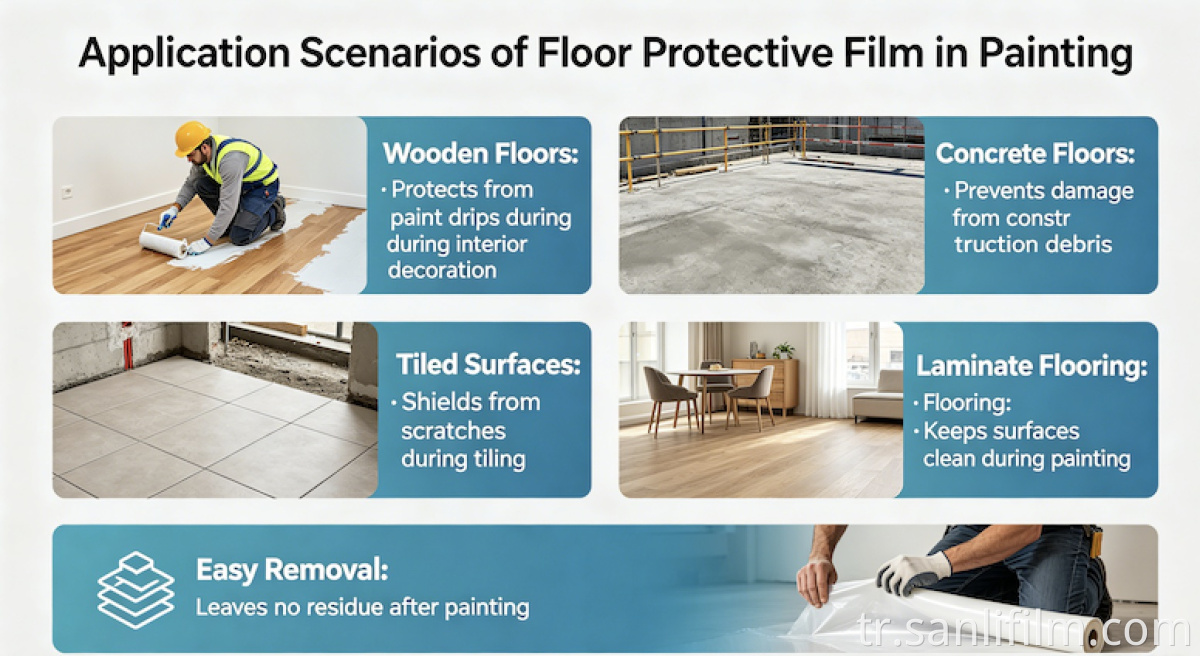 Application Scenarios of Floor Protective Film in Painting

Wooden Floors:
· Protects from paint drips during during interior decoration

Concrete Floors:
· Prevents damage from constr truction debris

Tiled Surfaces:
· Shields from scratches during tiling

Laminate Flooring:
· Flooring:
· Keeps surfaces clean during painting

Easy Removal:
Leaves no residue after painting

tr.sanlifilm.com